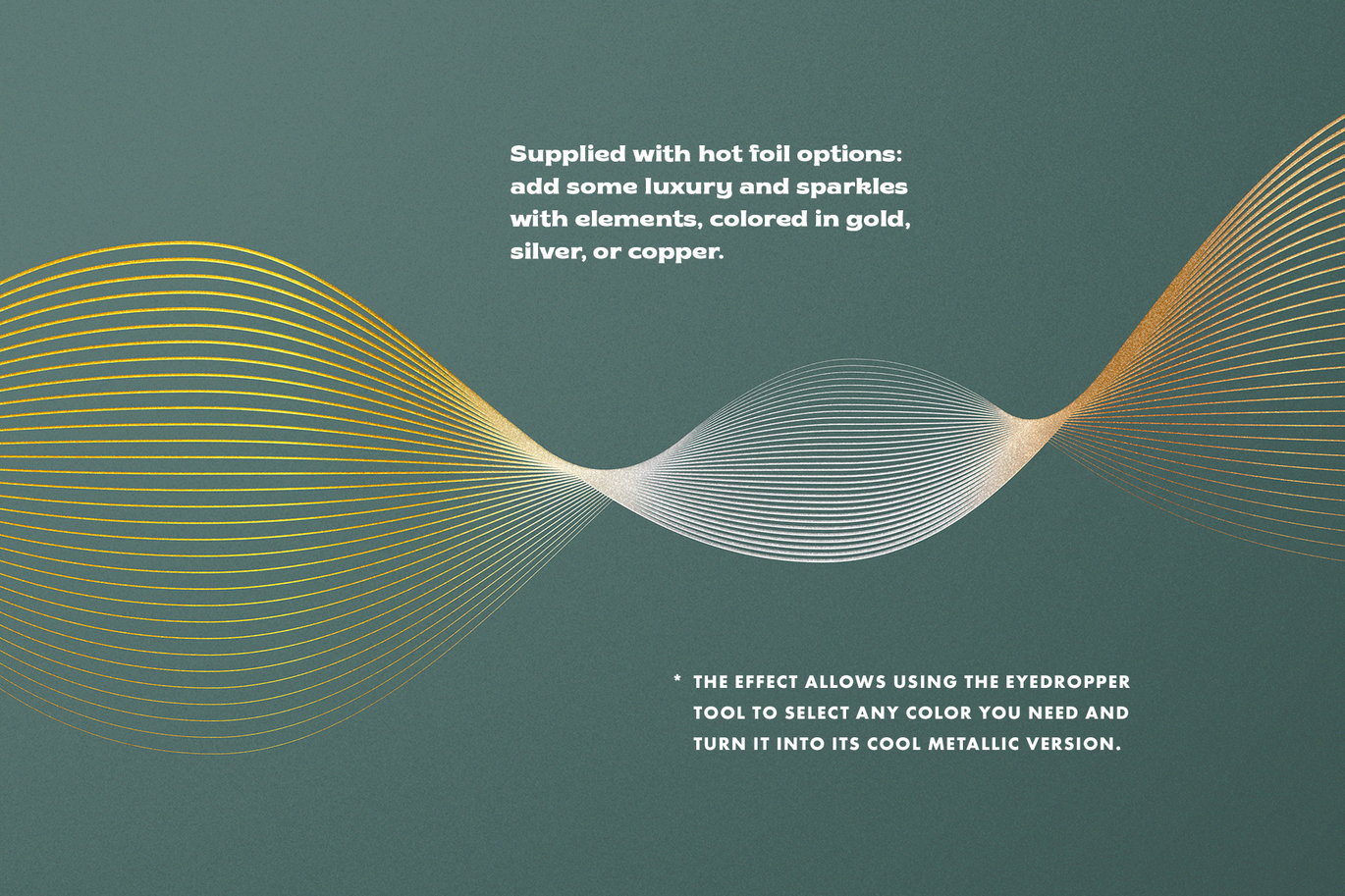 Supplied with hot foil options: add some luxury and sparkles with elements, colored in gold, silver, or copper.

* THE EFFECT ALLOWS USING THE EYEDROPPER TOOL TO SELECT ANY COLOR YOU NEED AND TURN IT INTO ITS COOL METALLIC VERSION.